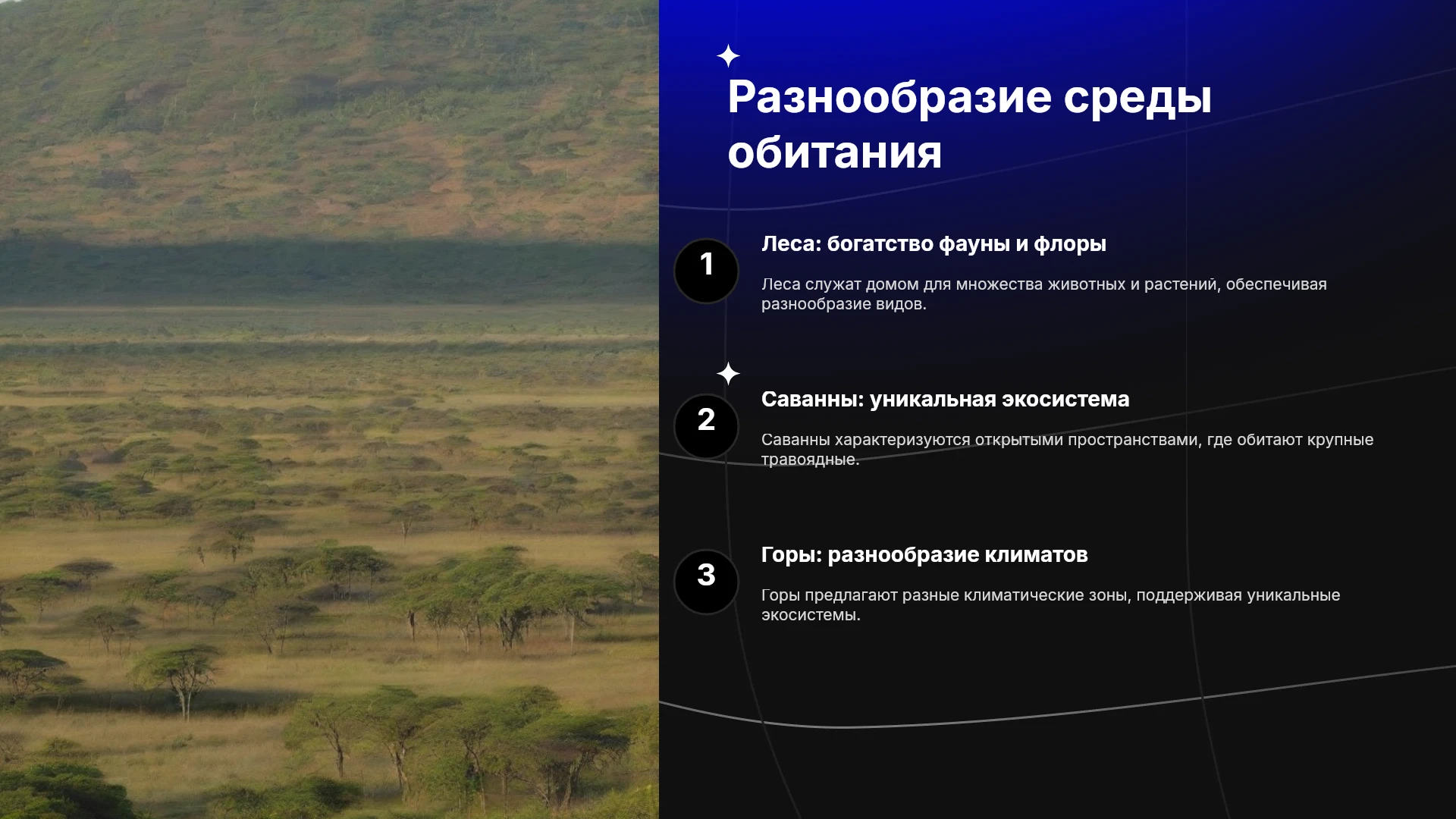 Разнообразие среды обитания

1

Леса: богатство фауны и флоры

Леса служат домом для множества животных и растений, обеспечивая разнообразие видов.

2

Саванны: уникальная экосистема

Саванны характеризуются открытыми пространствами, где обитают крупные травоядные.

3

Горы: разнообразие климатов

Горы предлагают разные климатические зоны, поддерживая уникальные экосистемы.